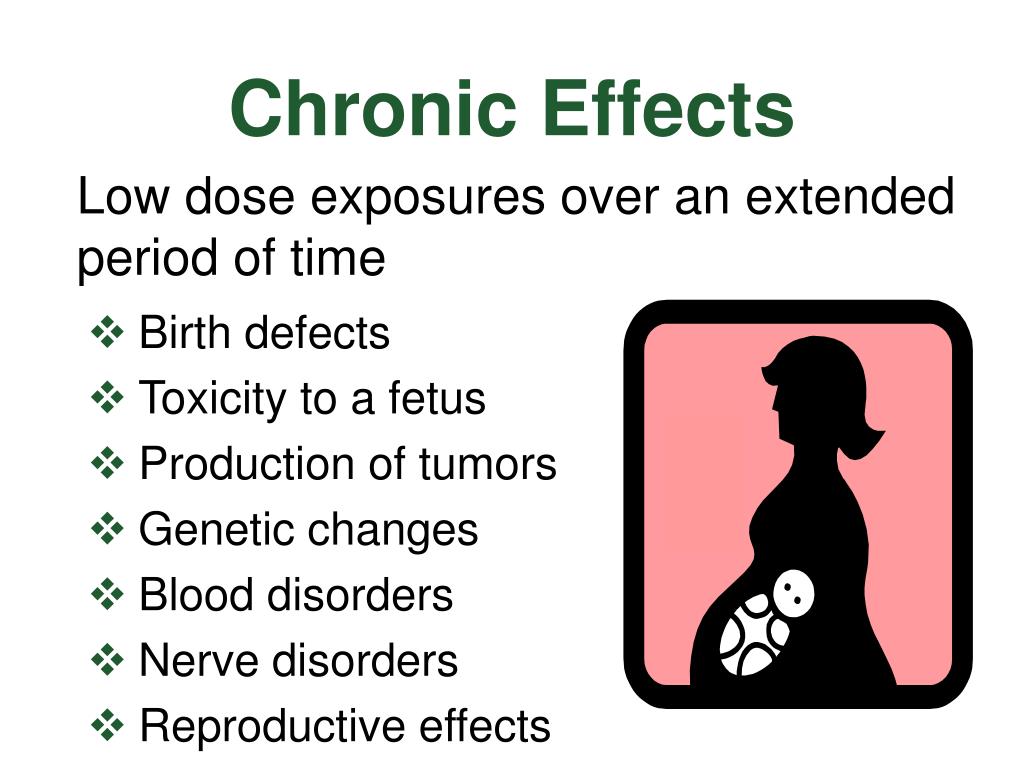 Chronic Effects

Low dose exposures over an extended period of time

❖ Birth defects
❖ Toxicity to a fetus
❖ Production of tumors
❖ Genetic changes
❖ Blood disorders
❖ Nerve disorders
❖ Reproductive effects